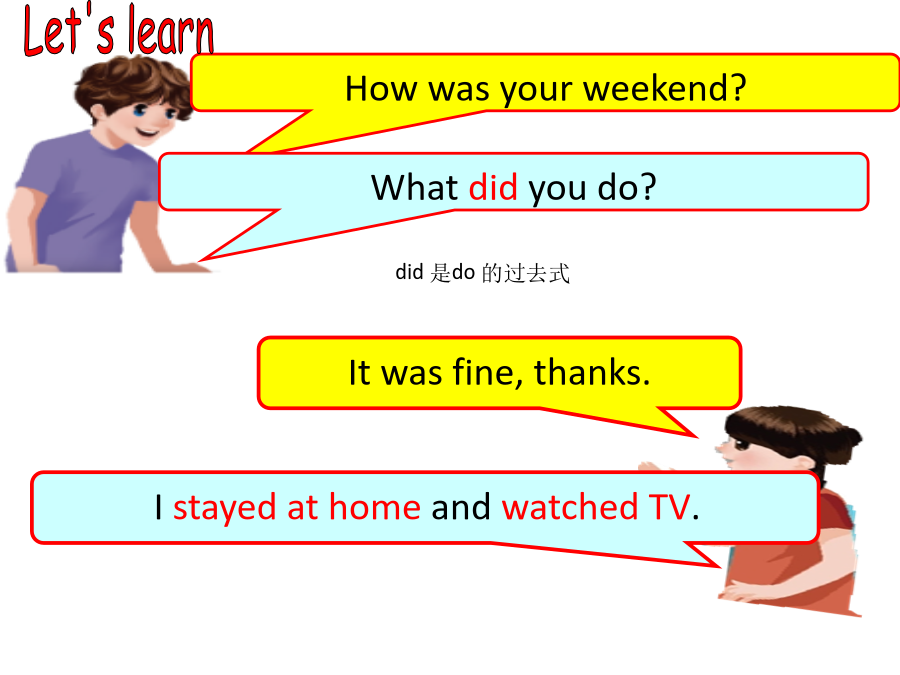 Let's learn

How was your weekend?

What did you do?

did 是do 的过去式

It was fine, thanks.

I stayed at home and watched TV.